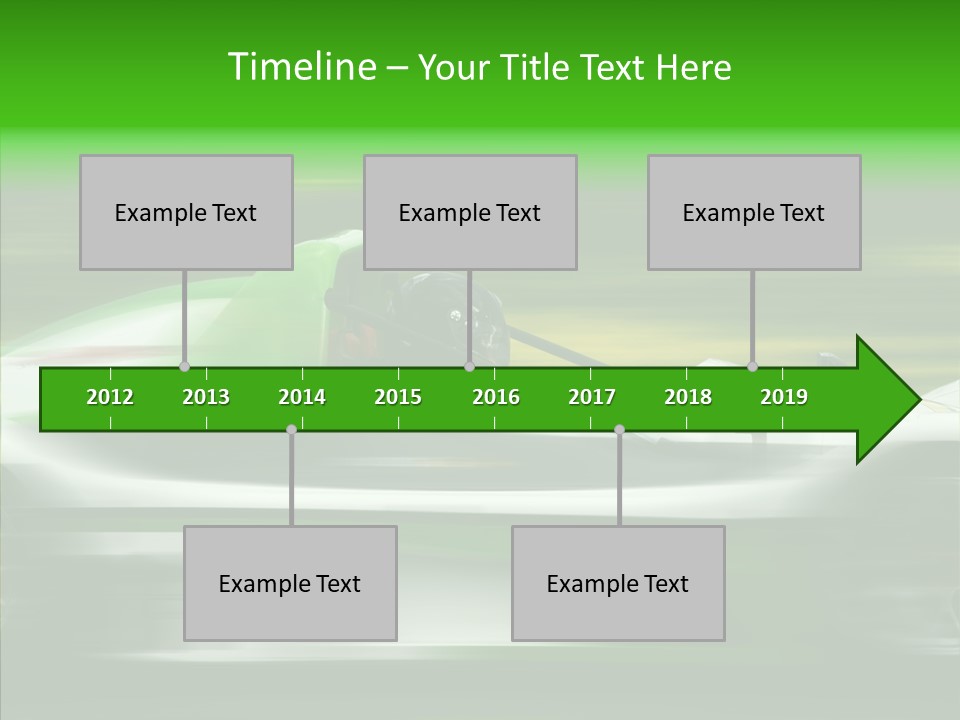 Timeline – Your Title Text Here

Example Text

Example Text

Example Text

2012 2013 2014 2015 2016 2017 2018 2019

Example Text

Example Text